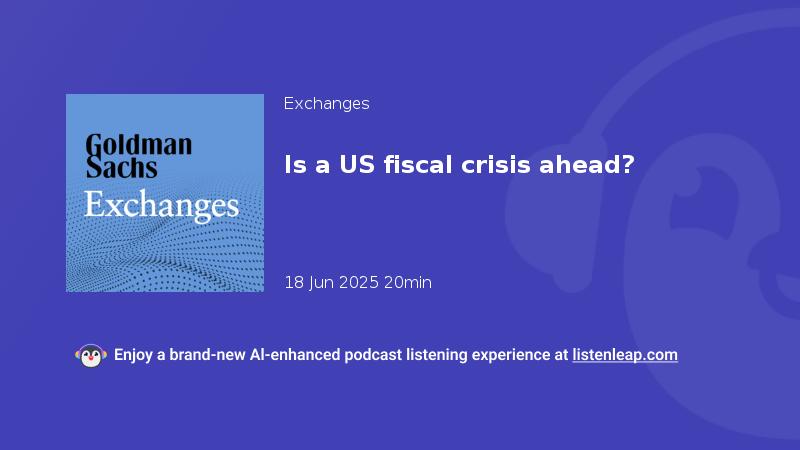 Goldman Sachs
Exchanges

Exchanges

Is a US fiscal crisis ahead?

18 Jun 2025 20min

Enjoy a brand-new AI-enhanced podcast listening experience at listenleap.com